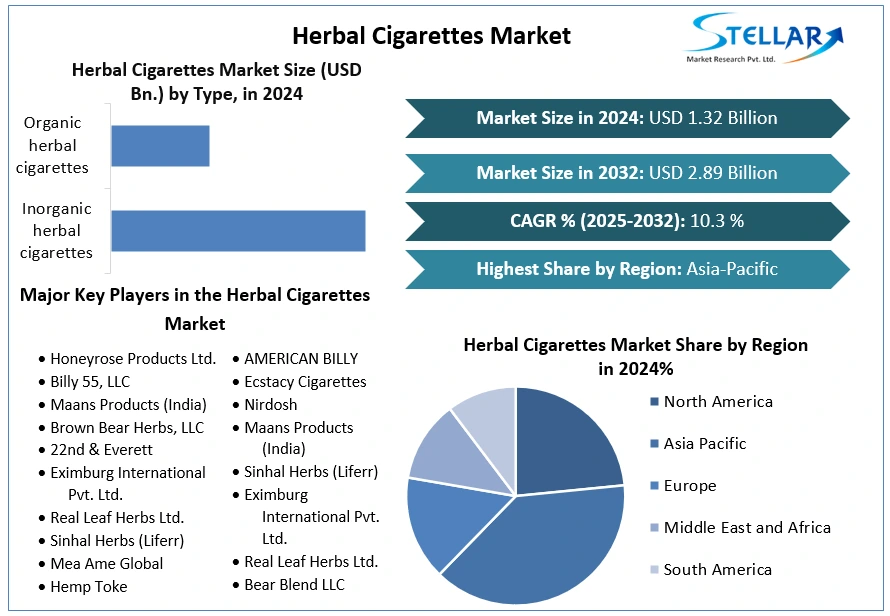 Herbal Cigarettes Market

STELLAR
Market Research Pvt. Ltd.

Herbal Cigarettes Market Size (USD Bn.) by Type, in 2024

Organic herbal cigarettes

Inorganic herbal cigarettes

Market Size in 2024: USD 1.32 Billion

Market Size in 2032: USD 2.89 Billion

CAGR % (2025-2032): 10.3 %

Highest Share by Region: Asia-Pacific

Major Key Players in the Herbal Cigarettes Market

• Honeyrose Products Ltd.
• Billy 55, LLC
• Maans Products (India)
• Brown Bear Herbs, LLC
• 22nd & Everett
• Eximburg International Pvt. Ltd.
• Real Leaf Herbs Ltd.
• Sinhal Herbs (Liferr)
• Mea Ame Global
• Hemp Toke

• AMERICAN BILLY
• Ecstacy Cigarettes
• Nirdosh
• Maans Products (India)
• Sinhal Herbs (Liferr)
• Eximburg International Pvt. Ltd.
• Real Leaf Herbs Ltd.
• Bear Blend LLC

Herbal Cigarettes Market Share by Region in 2024%

North America
Asia Pacific
Europe
Middle East and Africa
South America